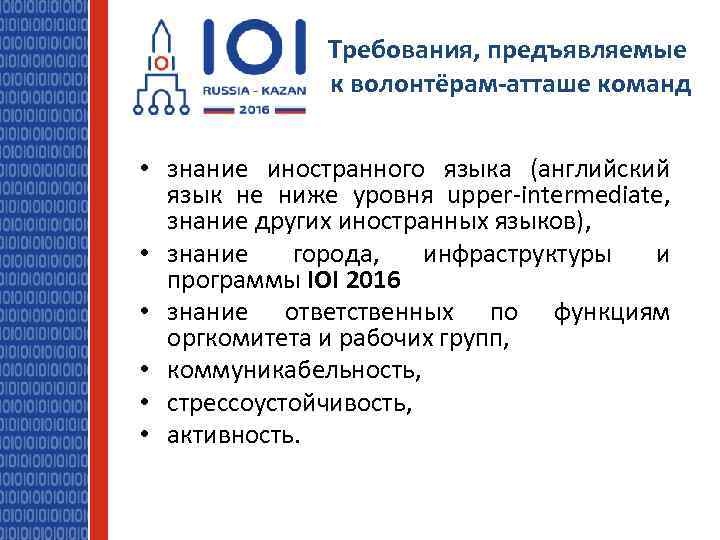 IOI
IOI
RUSSIA - KAZAN
2016

Требования, предъявляемые к волонтёрам-атташе команд

• знание иностранного языка (английский язык не ниже уровня upper-intermediate, знание других иностранных языков),
• знание города, инфраструктуры и программы IOI 2016
• знание ответственных по функциям оргкомитета и рабочих групп,
• коммуникабельность,
• стрессоустойчивость,
• активность.